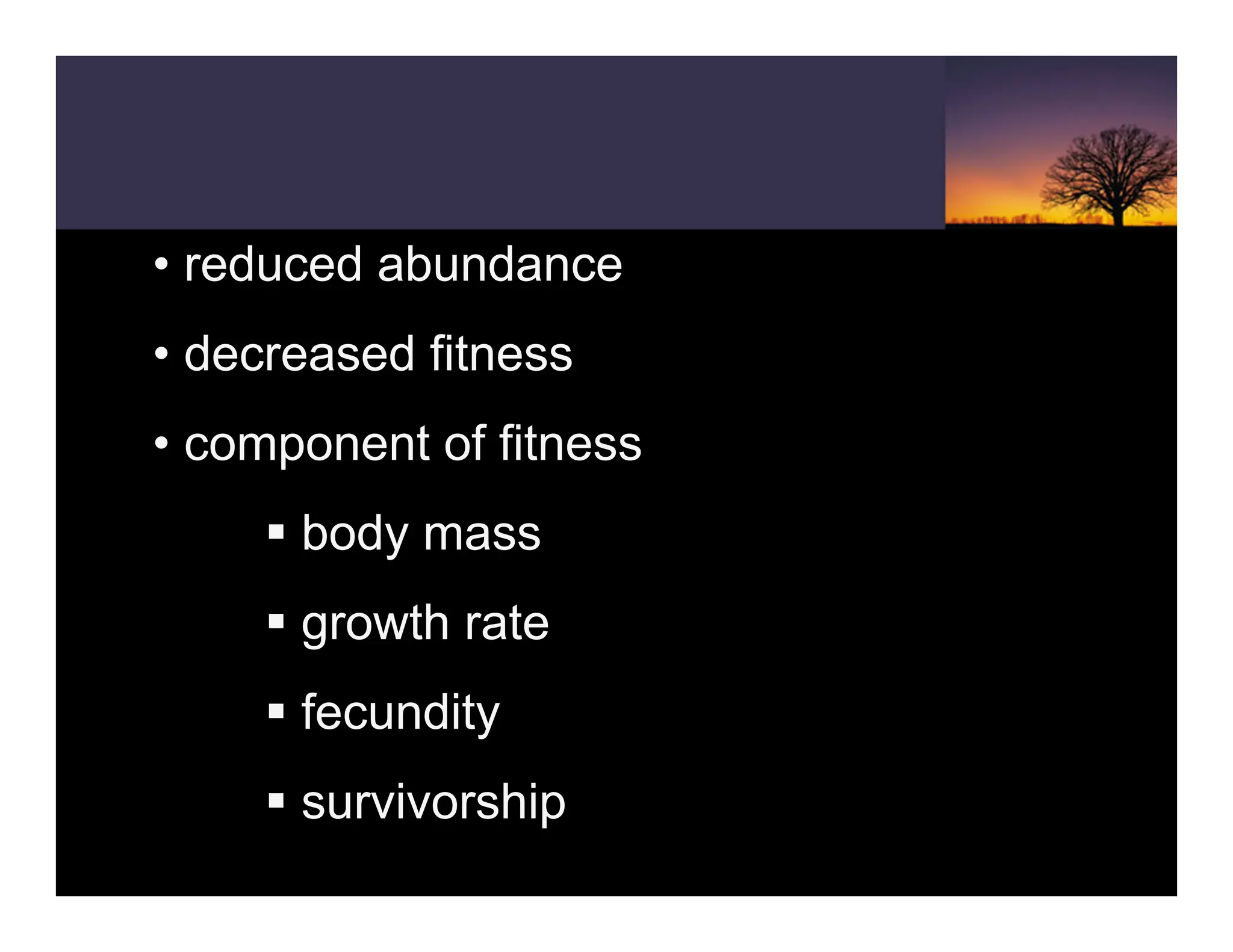 • reduced abundance
• decreased fitness
• component of fitness
▪ body mass
▪ growth rate
▪ fecundity
▪ survivorship